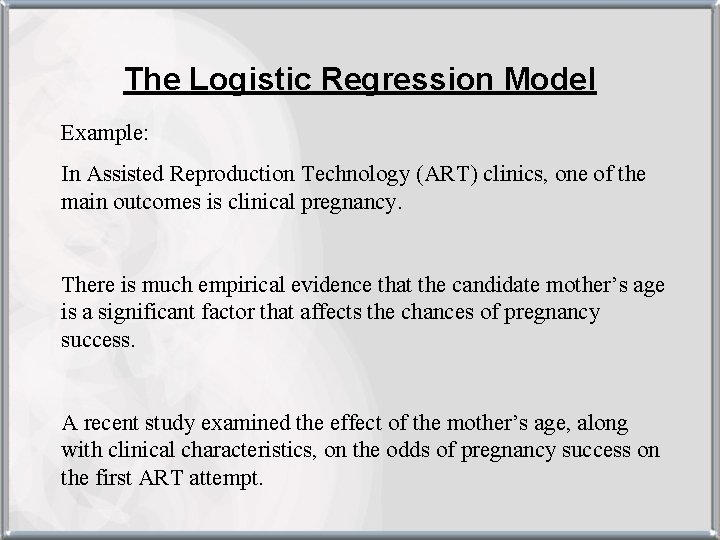 The Logistic Regression Model

Example:

In Assisted Reproduction Technology (ART) clinics, one of the main outcomes is clinical pregnancy.

There is much empirical evidence that the candidate mother’s age is a significant factor that affects the chances of pregnancy success.

A recent study examined the effect of the mother’s age, along with clinical characteristics, on the odds of pregnancy success on the first ART attempt.